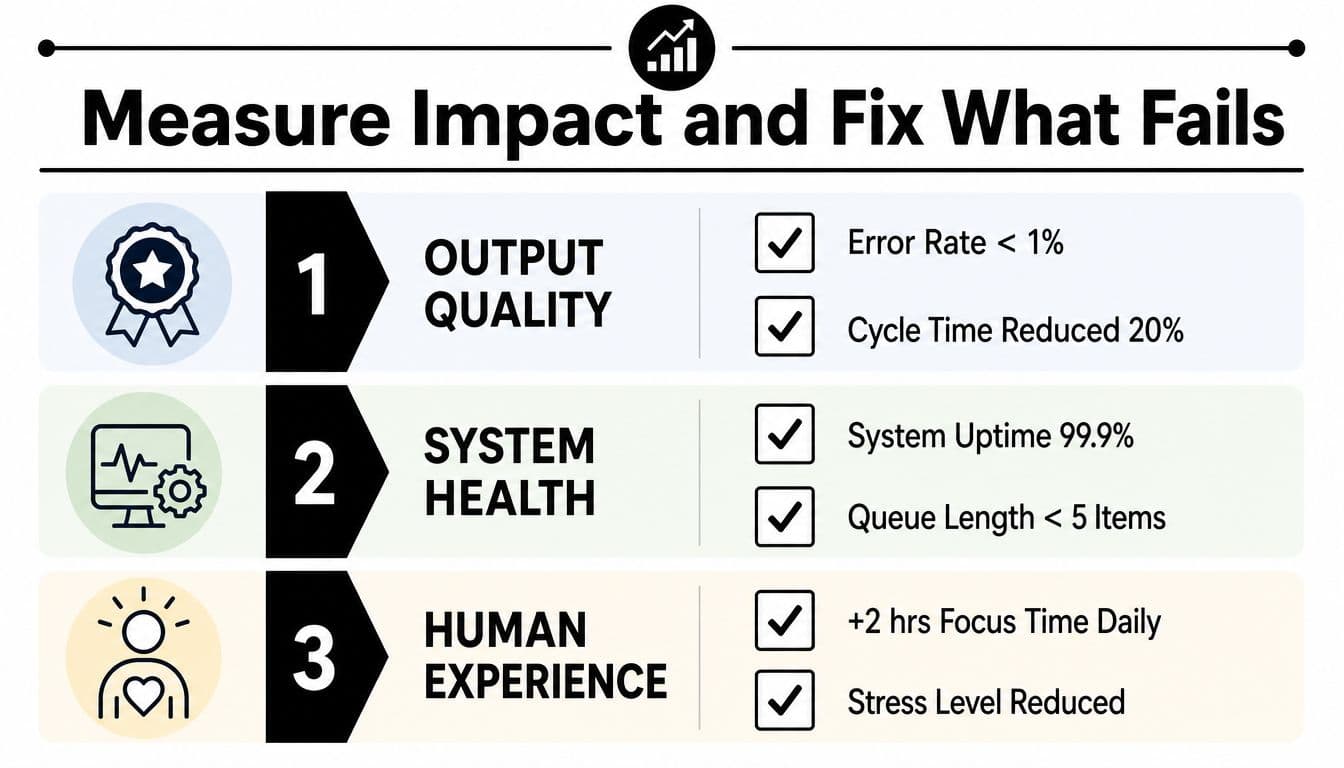 Measure Impact and Fix What Fails

1
OUTPUT QUALITY
Error Rate < 1%
Cycle Time Reduced 20%

2
SYSTEM HEALTH
System Uptime 99.9%
Queue Length < 5 Items

3
HUMAN EXPERIENCE
+2 hrs Focus Time Daily
Stress Level Reduced